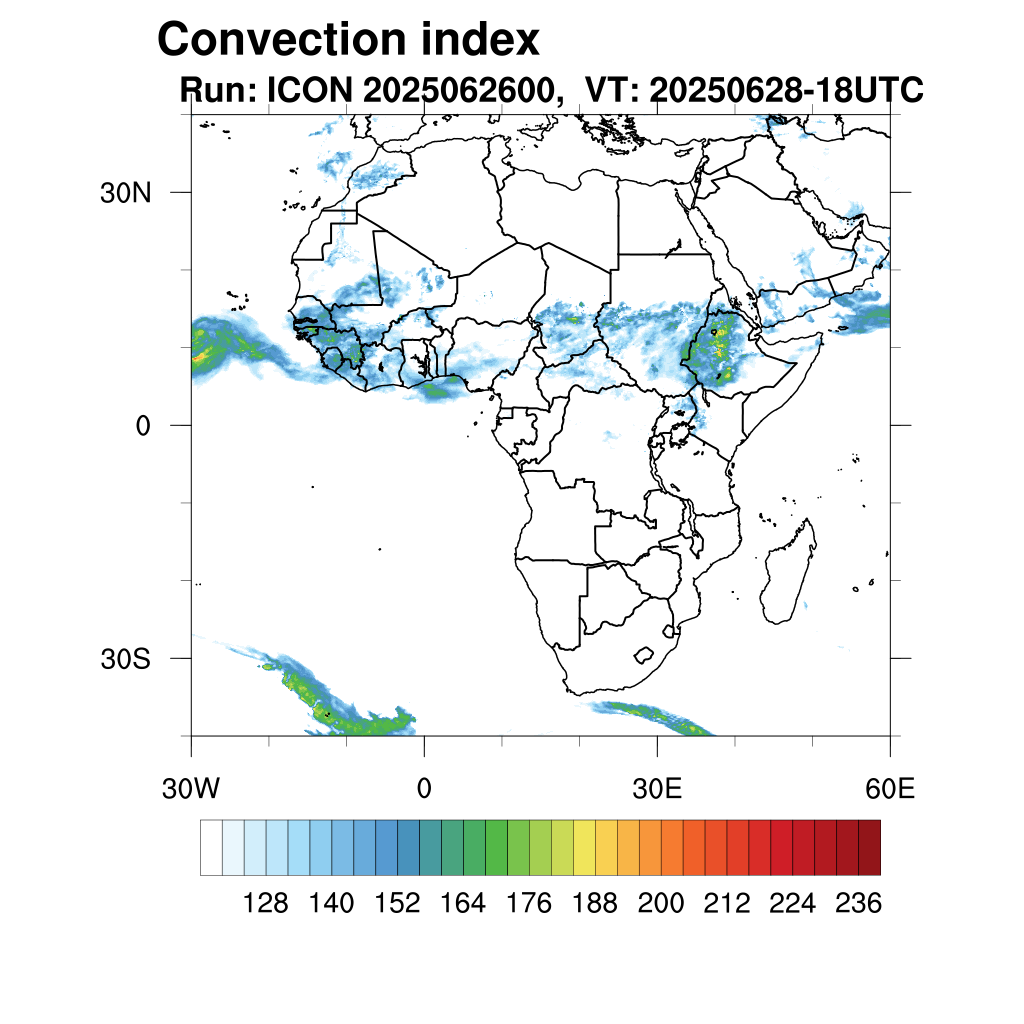 Convection index
Run: ICON 2025062600, VT: 20250628-18UTC

30N
0
30S

30W
0
30E
60E

128 140 152 164 176 188 200 212 224 236